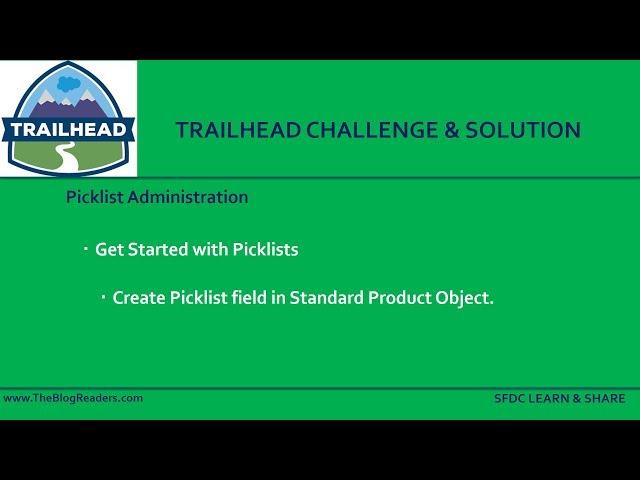 TRAILHEAD

TRAILHEAD CHALLENGE & SOLUTION

Picklist Administration

· Get Started with Picklists

· Create Picklist field in Standard Product Object.

www.TheBlogReaders.com

SFDC LEARN & SHARE